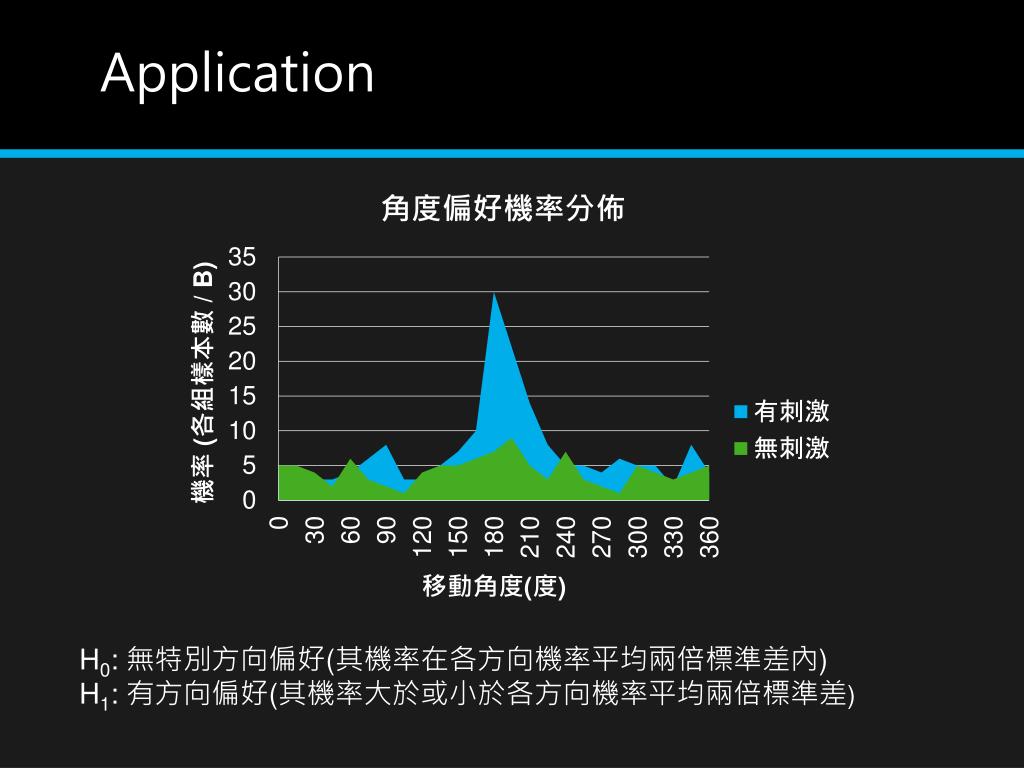 Application

角度偏好機率分佈

機率 (各組樣本數 / B)

35
30
25
20
15
10
5
0

0 30 60 90 120 150 180 210 240 270 300 330 360

移動角度(度)

有刺激
無刺激

$H_0$: 無特別方向偏好(其機率在各方向機率平均兩倍標準差內)
$H_1$: 有方向偏好(其機率大於或小於各方向機率平均兩倍標準差)